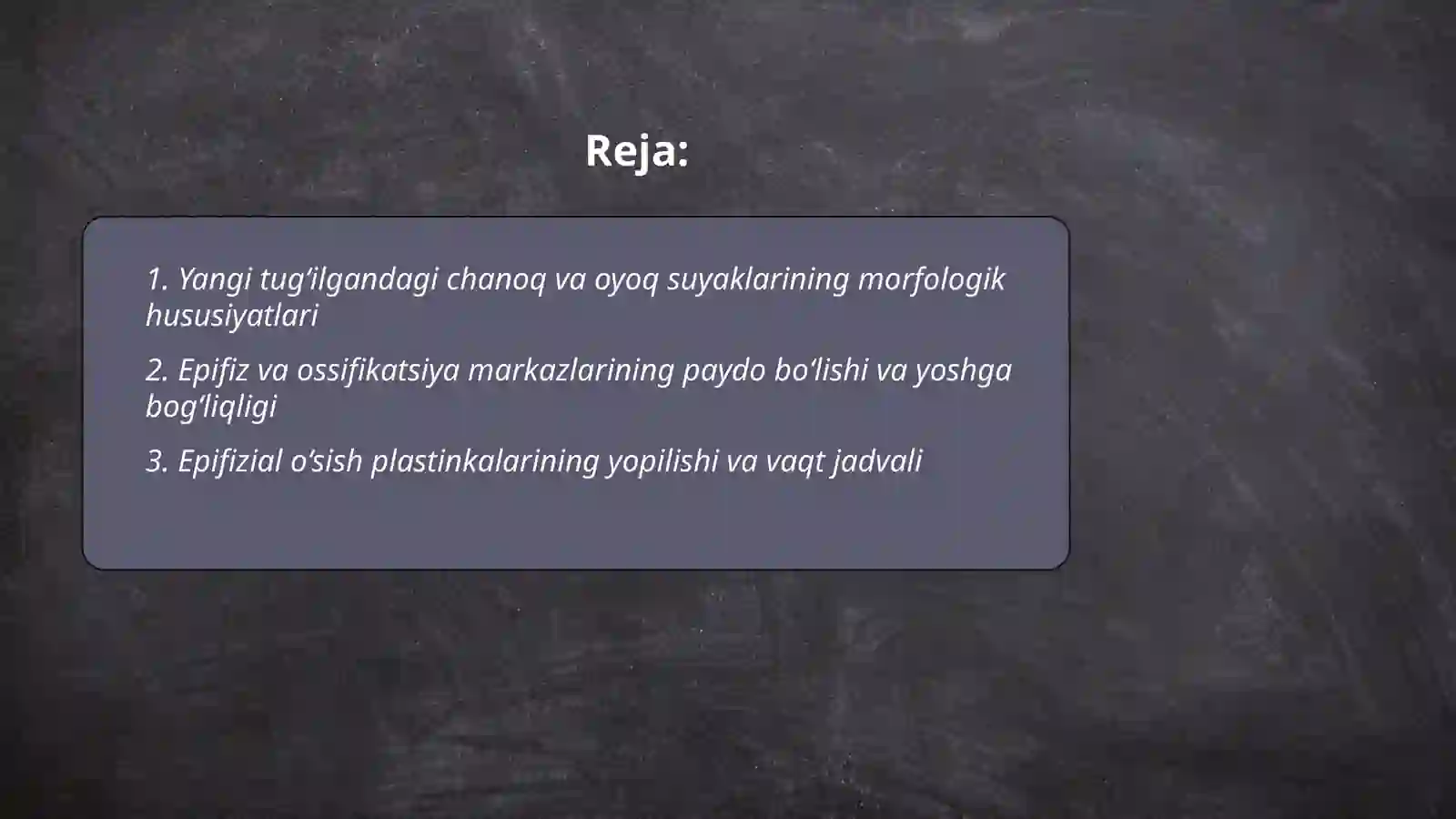 Reja:

1. Yangi tug‘ilgandagi chanoq va oyoq suyaklarining morfologik hususiyatlari

2. Epifiz va ossifikatsiya markazlarining paydo bo‘lishi va yoshga bog‘liqligi

3. Epifizial o‘sish plastinkalarining yopilishi va vaqt jadvali